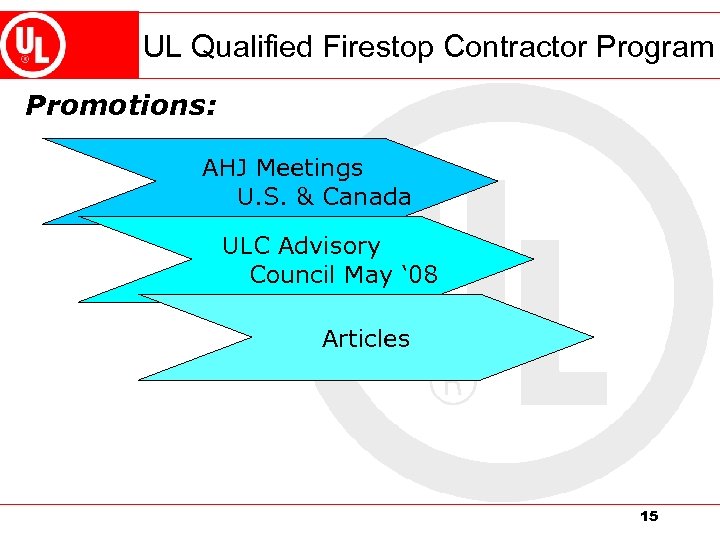 UL

UL Qualified Firestop Contractor Program

Promotions:

AHJ Meetings
U.S. & Canada

ULC Advisory
Council May ‘08

Articles

15